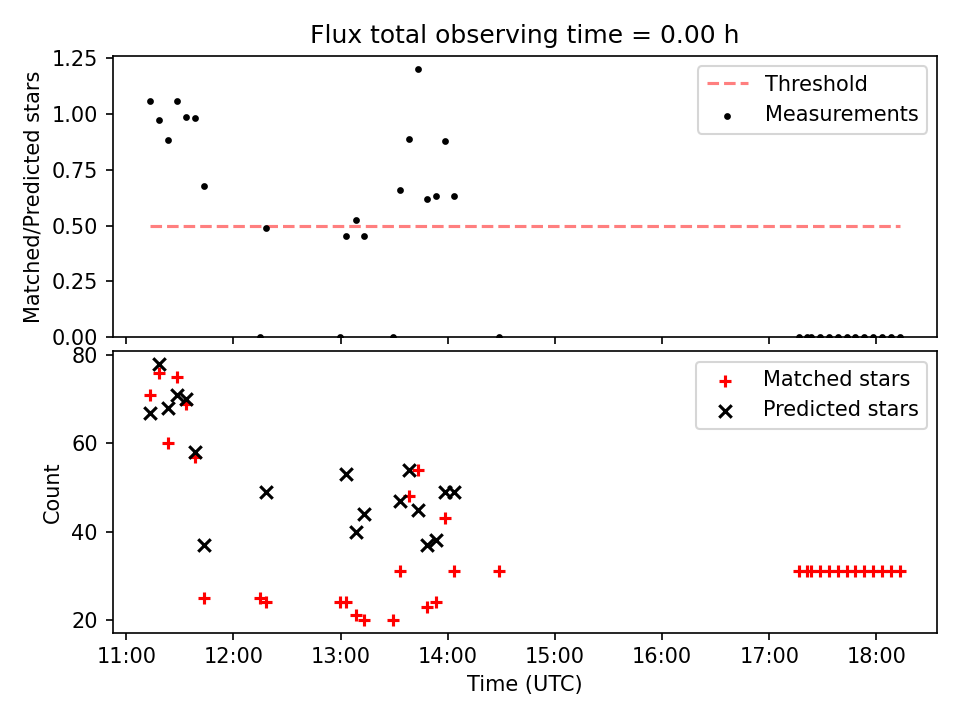 Flux total observing time = 0.00 h

Matched/Predicted stars

1.25
1.00
0.75
0.50
0.25
0.00

Threshold
Measurements

Count

80
60
40
20

Matched stars
Predicted stars

11:00
12:00
13:00
14:00
15:00
16:00
17:00
18:00

Time (UTC)